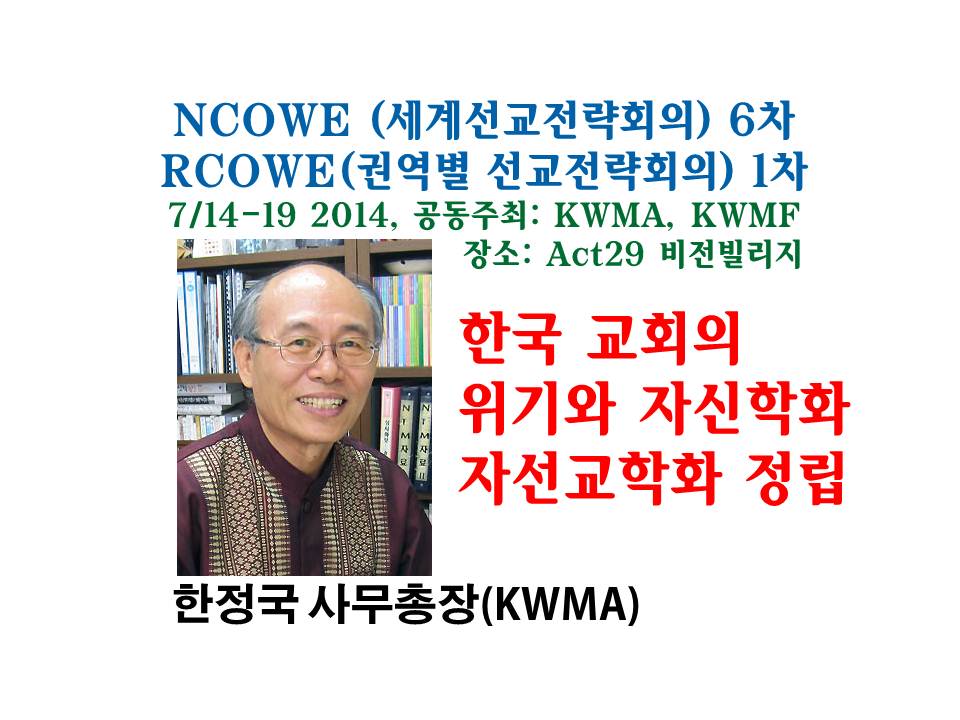 NCOWE (세계선교전략회의) 6차
RCOWE(권역별 선교전략회의) 1차
7/14-19 2014, 공동주최: KWMA, KWMF
장소: Act29 비전빌리지

한국 교회의
위기와 자신학화
자선교학화 정립

한정국 사무총장(KWMA)